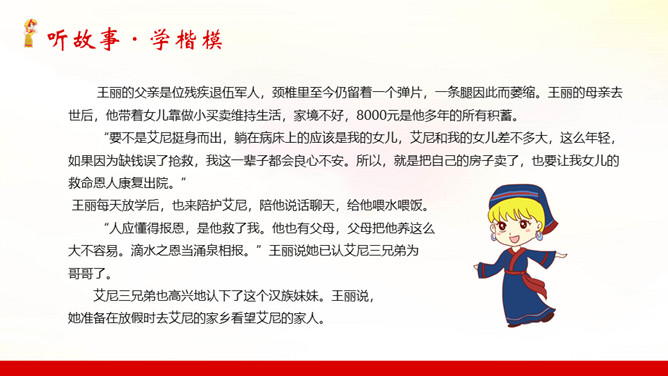 听故事 · 学楷模

王丽的父亲是位残疾退伍军人，颈椎里至今仍留着一个弹片，一条腿因此而萎缩。王丽的母亲去世后，他带着女儿靠做小买卖维持生活，家境不好，8000元是他多年的所有积蓄。

“要不是艾尼挺身而出，躺在病床上的应该是我的女儿，艾尼和我的女儿差不多大，这么年轻，如果因为缺钱误了抢救，我这一辈子都会良心不安。所以，就是把自己的房子卖了，也要让我女儿的救命恩人康复出院。”

王丽每天放学后，也来陪护艾尼，陪他说话聊天，给他喂水喂饭。

“人应懂得报恩，是他救了我。他也有父母，父母把他养这么大不容易。滴水之恩当涌泉相报。”王丽说她已认艾尼三兄弟为哥哥了。

艾尼三兄弟也高兴地认下了这个汉族妹妹。王丽说，她准备在放假时去艾尼的家乡看望艾尼的家人。